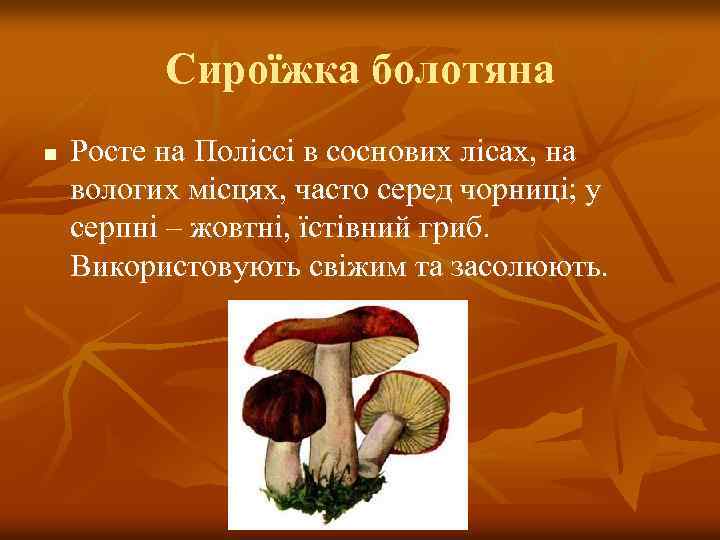 Сироїжка болотяна

■ Росте на Поліссі в соснових лісах, на вологих місцях, часто серед чорниці; у серпні – жовтні, їстівний гриб. Використовують свіжим та засолюють.